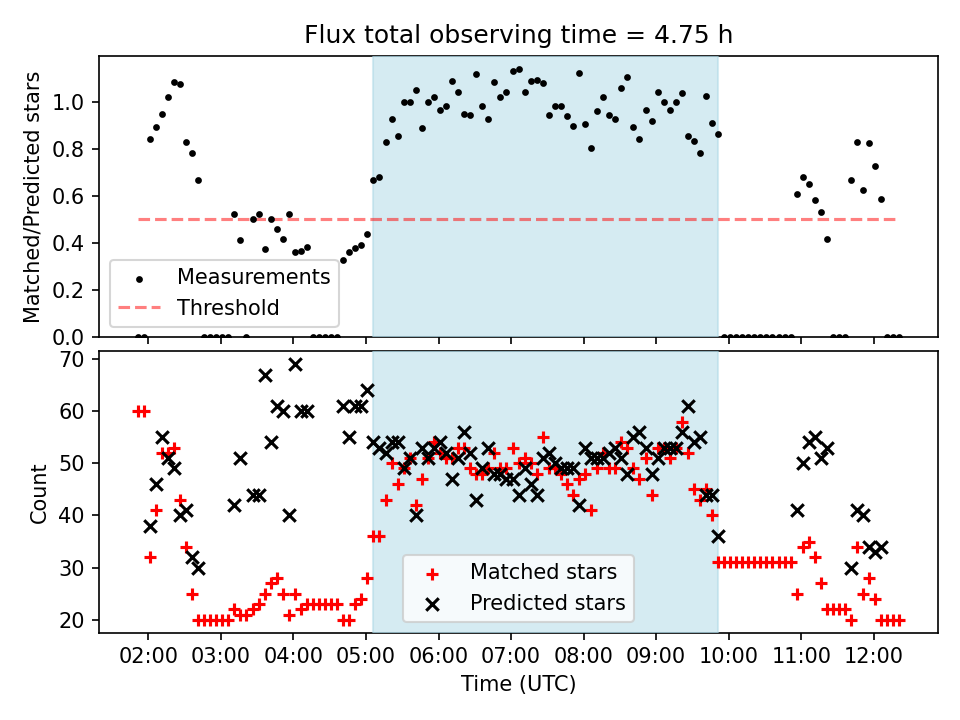 Flux total observing time = 4.75 h

Matched/Predicted stars

1.0
0.8
0.6
0.4
0.2
0.0

Measurements
Threshold

Count

70
60
50
40
30
20

Matched stars
Predicted stars

02:00 03:00 04:00 05:00 06:00 07:00 08:00 09:00 10:00 11:00 12:00

Time (UTC)